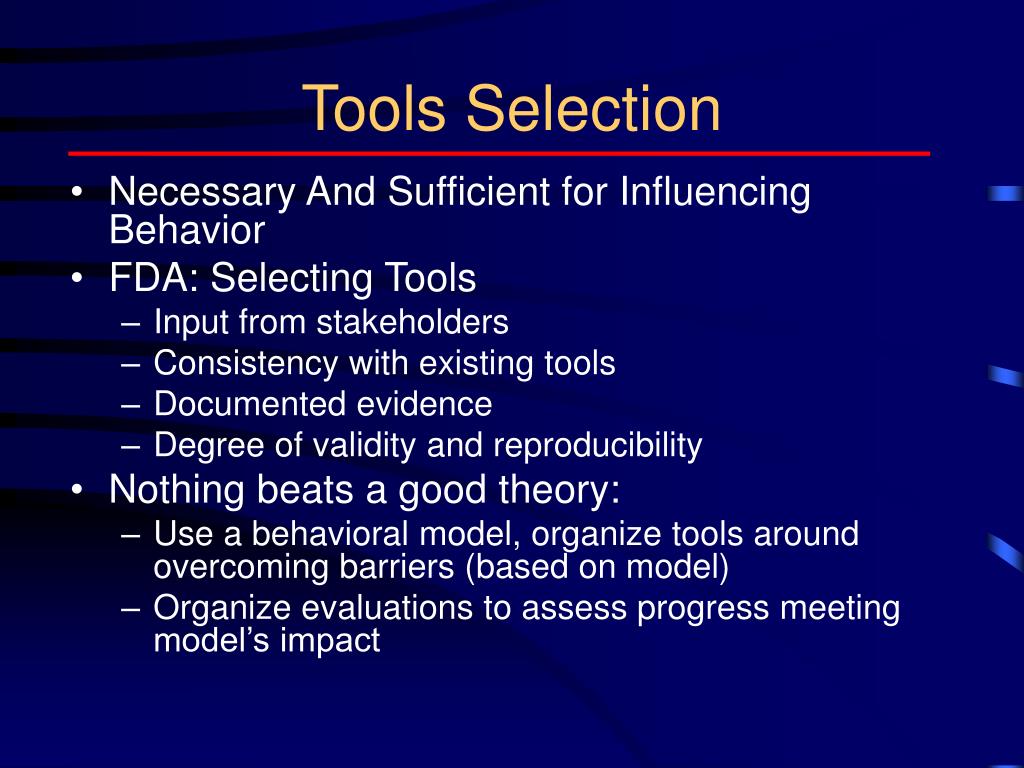 Tools Selection

• Necessary And Sufficient for Influencing Behavior
• FDA: Selecting Tools
– Input from stakeholders
– Consistency with existing tools
– Documented evidence
– Degree of validity and reproducibility
• Nothing beats a good theory:
– Use a behavioral model, organize tools around overcoming barriers (based on model)
– Organize evaluations to assess progress meeting model’s impact